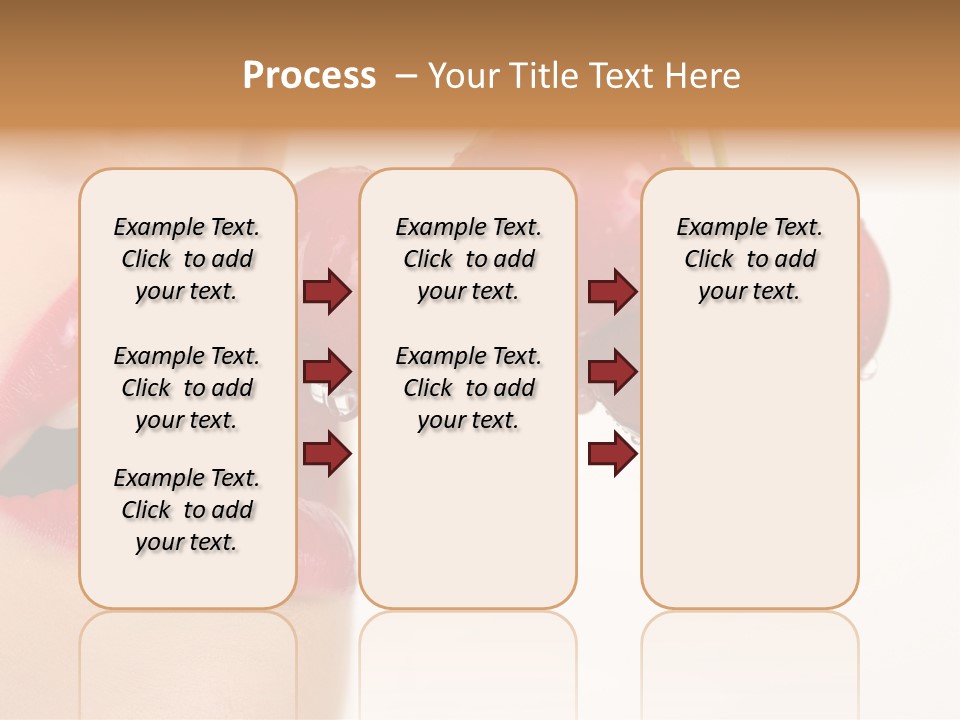 Process – Your Title Text Here

Example Text. Click to add your text.

Example Text. Click to add your text.

Example Text. Click to add your text.

Example Text. Click to add your text.

Example Text. Click to add your text.

Example Text. Click to add your text.